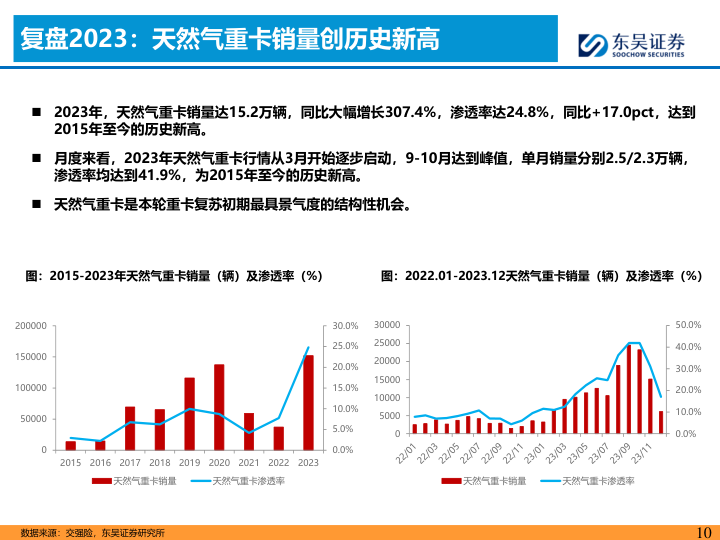 复盘2023：天然气重卡销量创历史新高

东吴证券
SOOCHOW SECURITIES

■ 2023年，天然气重卡销量达15.2万辆，同比大幅增长307.4%，渗透率达24.8%，同比+17.0pct，达到2015年至今的历史新高。

■ 月度来看，2023年天然气重卡行情从3月开始逐步启动，9-10月达到峰值，单月销量分别2.5/2.3万辆，渗透率均达到41.9%，为2015年至今的历史新高。

■ 天然气重卡是本轮重卡复苏初期最具景气度的结构性机会。

图：2015-2023年天然气重卡销量（辆）及渗透率（%）

200000
150000
100000
50000
0
30.0%
25.0%
20.0%
15.0%
10.0%
5.0%
0.0%
2015 2016 2017 2018 2019 2020 2021 2022 2023
天然气重卡销量 天然气重卡渗透率

图：2022.01-2023.12天然气重卡销量（辆）及渗透率（%）

30000
25000
20000
15000
10000
5000
0
50.0%
40.0%
30.0%
20.0%
10.0%
0.0%
22/01 22/03 22/05 22/07 22/09 22/11 23/01 23/03 23/05 23/07 23/09 23/11
天然气重卡销量 天然气重卡渗透率

数据来源：交强险，东吴证券研究所

10